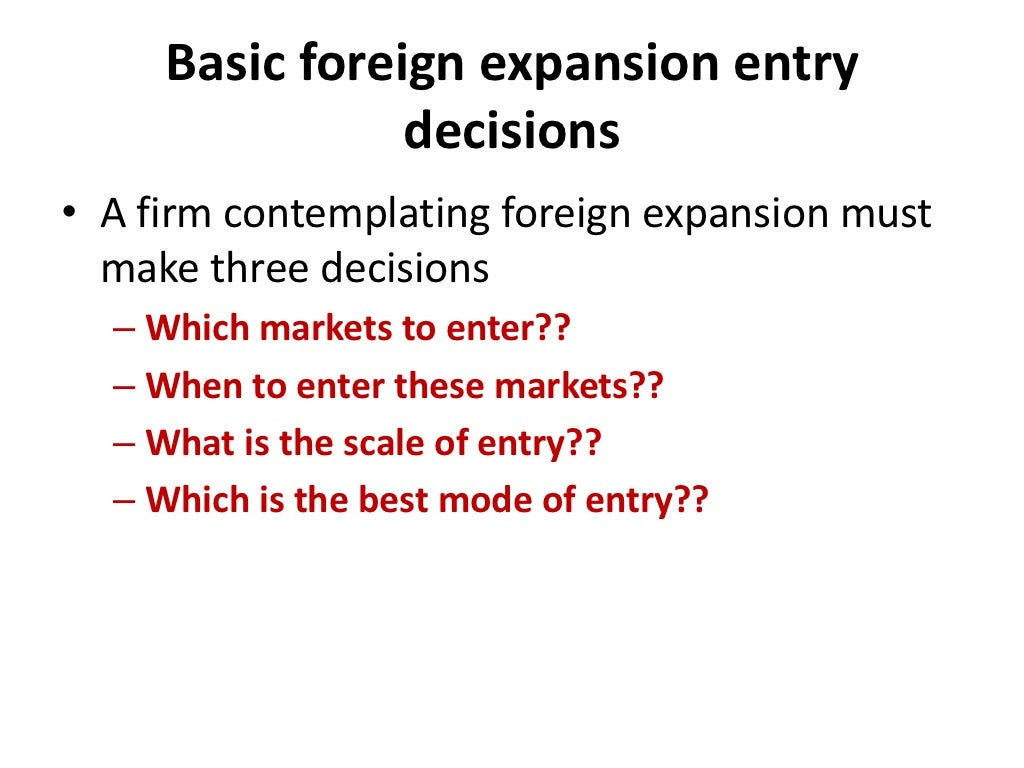 Basic foreign expansion entry decisions

• A firm contemplating foreign expansion must make three decisions
– Which markets to enter??
– When to enter these markets??
– What is the scale of entry??
– Which is the best mode of entry??